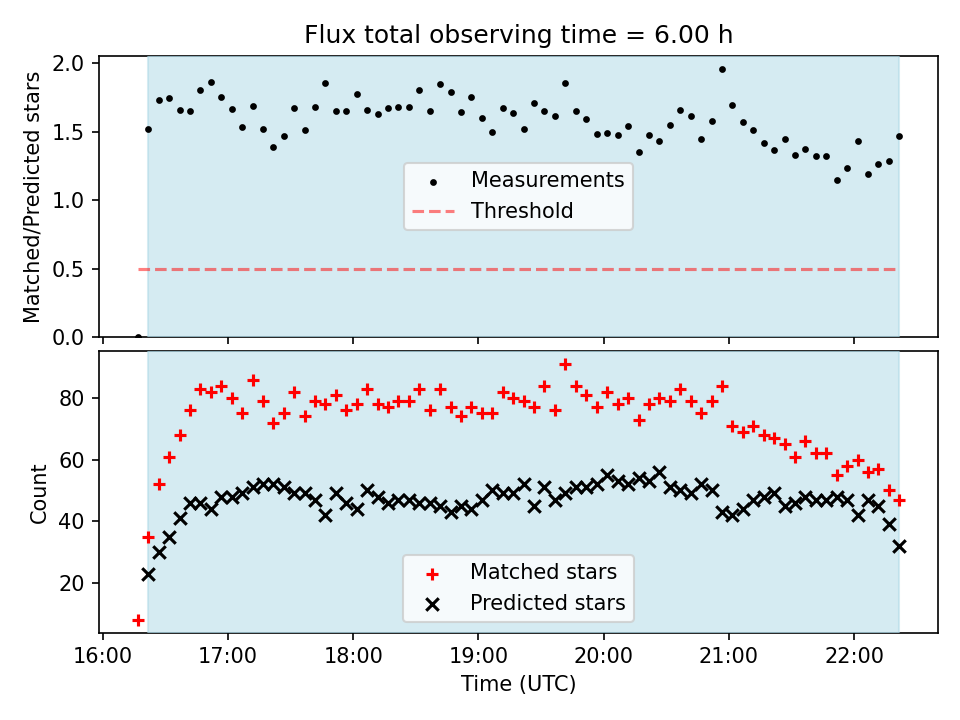 Flux total observing time = 6.00 h

Matched/Predicted stars

2.0
1.5
1.0
0.5
0.0

Measurements
Threshold

Count

80
60
40
20

Matched stars
Predicted stars

16:00
17:00
18:00
19:00
20:00
21:00
22:00

Time (UTC)